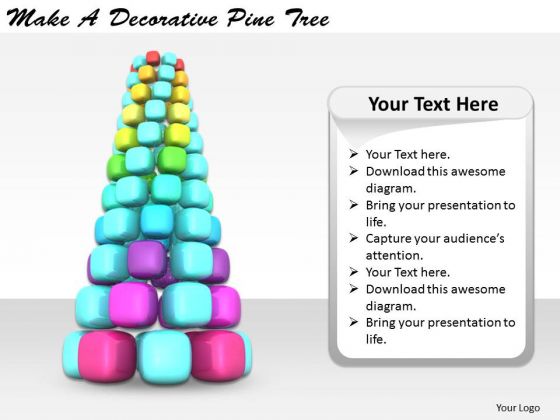 Make A Decorative Pine Tree

Your Text Here

➢ Your Text here.
➢ Download this awesome diagram.
➢ Bring your presentation to life.
➢ Capture your audience's attention.
➢ Your Text here.
➢ Download this awesome diagram.
➢ Bring your presentation to life.

Your Logo